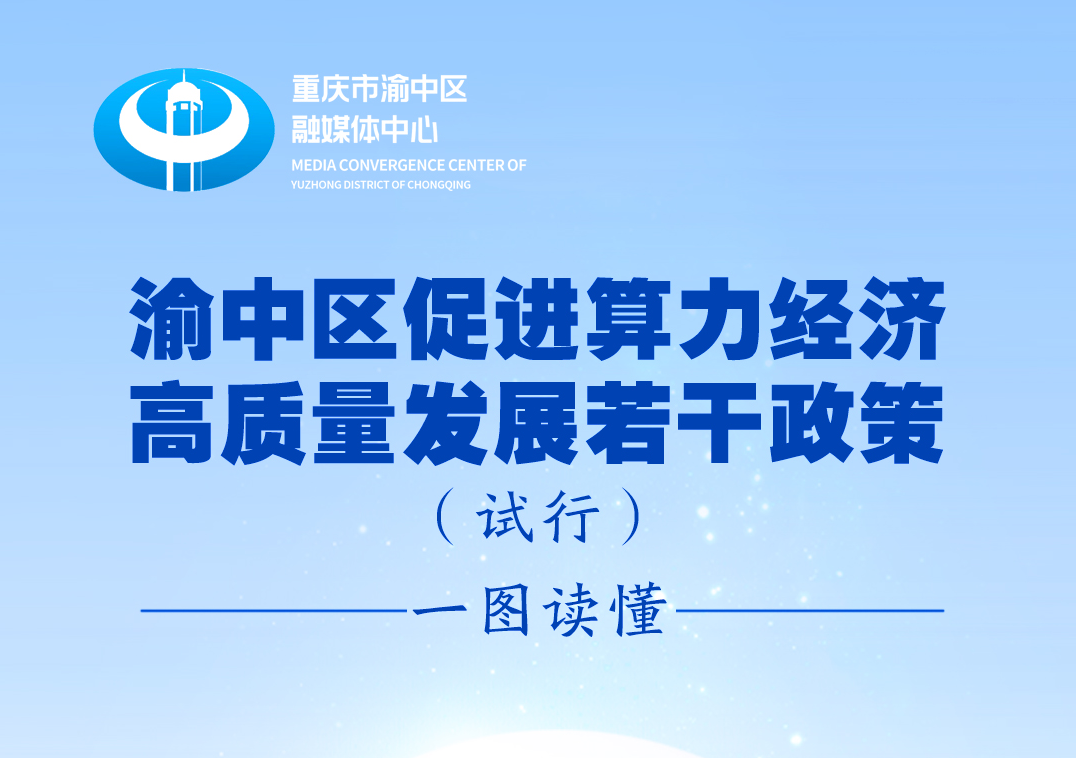 重庆市渝中区
融媒体中心
MEDIA CONVERGENCE CENTER OF
YUZHONG DISTRICT OF CHONGQING

渝中区促进算力经济
高质量发展若干政策
（试行）

一图读懂